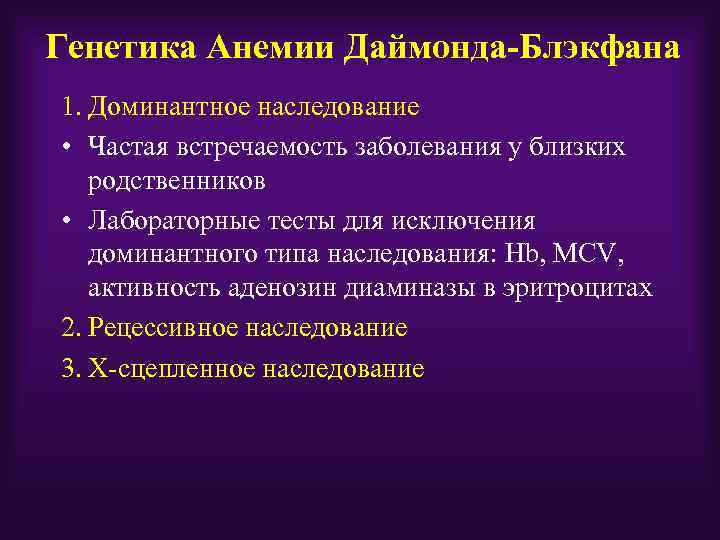 Генетика Анемии Даймонда-Блэкфана

1. Доминантное наследование

• Частая встречаемость заболевания у близких родственников

• Лабораторные тесты для исключения доминантного типа наследования: Hb, MCV, активность аденозин диаминазы в эритроцитах

2. Рецессивное наследование

3. Х-сцепленное наследование